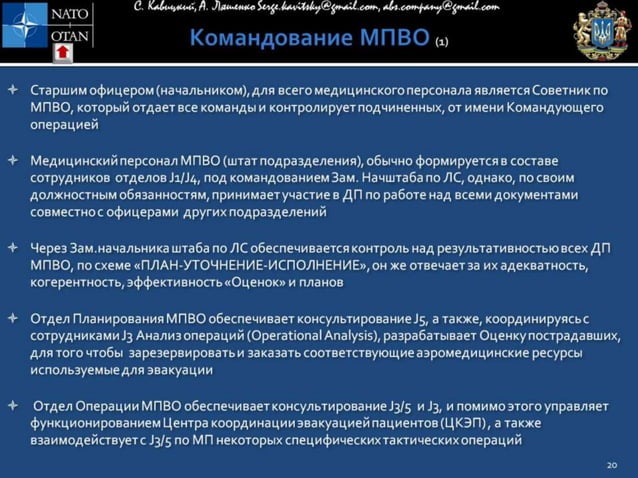 NATO
OTAN

С. Кавицкий, А. Ляшенко Serge.kavitsky@gmail.com, abs.company@gmail.com

Командование МПВО (1)

Старшим офицером (начальником), для всего медицинского персонала является Советник по МПВО, который отдает все команды и контролирует подчиненных, от имени Командующего операцией

Медицинский персонал МПВО (штат подразделения), обычно формируется в составе сотрудников отделов J1/J4, под командованием Зам. Начштаба по ЛС, однако, по своим должностным обязанностям, принимает участие в ДП по работе над всеми документами совместно с офицерами других подразделений

Через Зам.начальника штаба по ЛС обеспечивается контроль над результативностью всех ДП МПВО, по схеме «ПЛАН-УТОЧНЕНИЕ-ИСПОЛНЕНИЕ», он же отвечает за их адекватность, когерентность, эффективность «Оценок» и планов

Отдел Планирования МПВО обеспечивает консультирование J5, а также, координируясь с сотрудниками J3 Анализ операций (Operational Analysis), разрабатывает Оценку пострадавших, для того чтобы зарезервировать и заказать соответствующие аэромедицинские ресурсы используемые для эвакуации

Отдел Операции МПВО обеспечивает консультирование J3/5 и J3, и помимо этого управляет функционированием Центра координации эвакуацией пациентов (ЦКЭП) , а также взаимодействует с J3/5 по МП некоторых специфических тактических операций

20